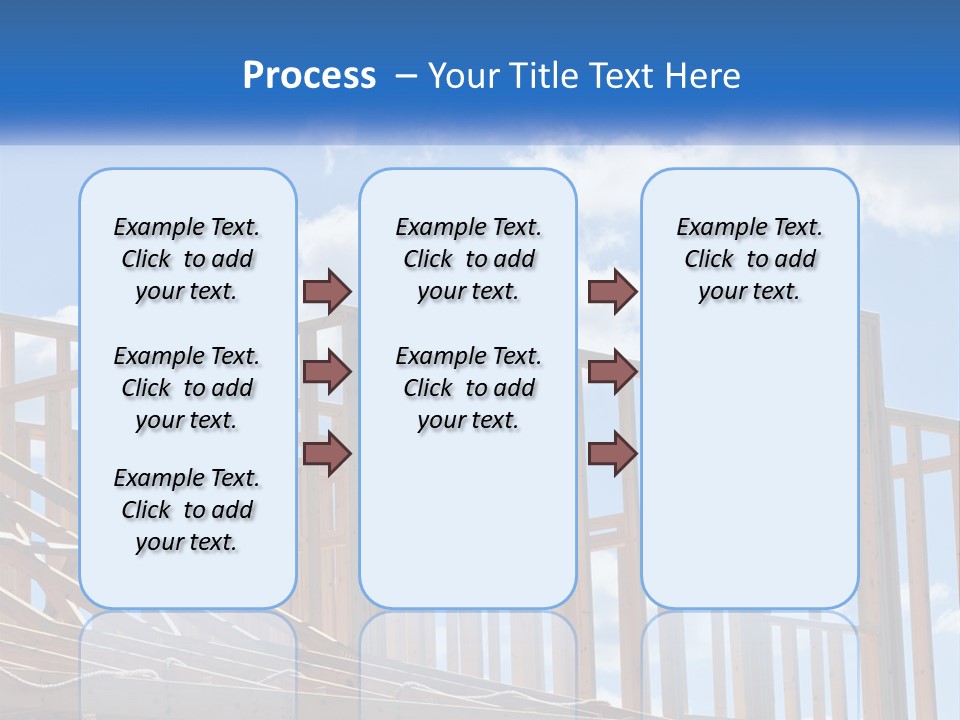 Process – Your Title Text Here

Example Text. Click to add your text.

Example Text. Click to add your text.

Example Text. Click to add your text.

Example Text. Click to add your text.

Example Text. Click to add your text.

Example Text. Click to add your text.